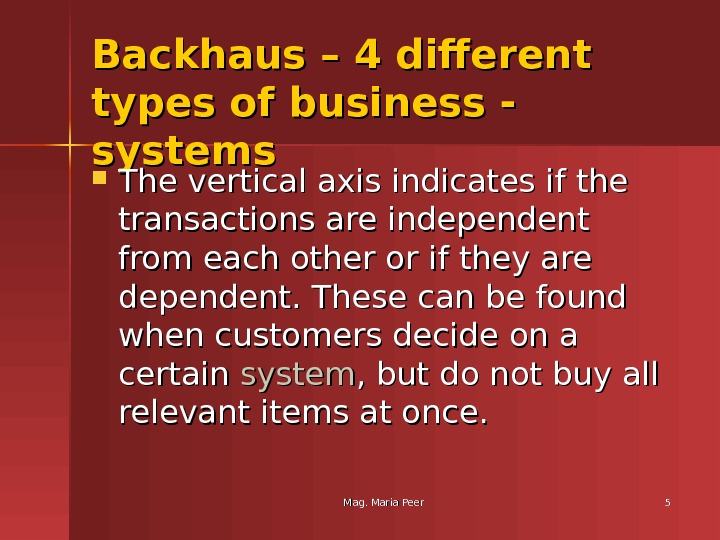 Backhaus – 4 different types of business - systems

The vertical axis indicates if the transactions are independent from each other or if they are dependent. These can be found when customers decide on a certain system, but do not buy all relevant items at once.

Mag. Maria Peer

5